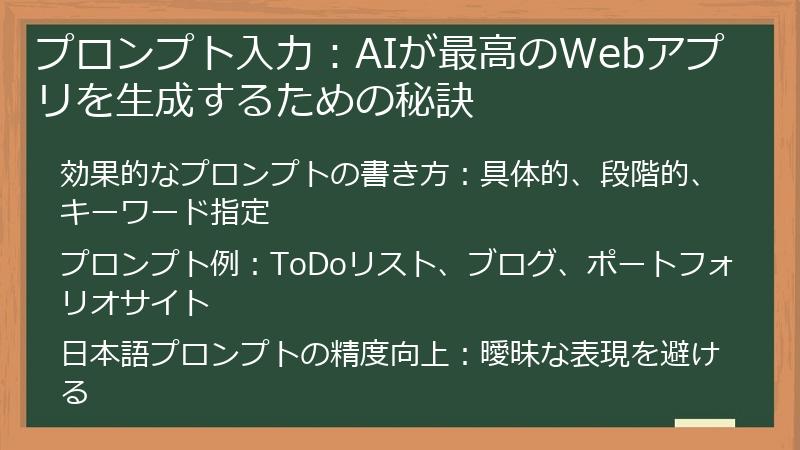 プロンプト入力：AIが最高のWebアプリを生成するための秘訣

効果的なプロンプトの書き方：具体的、段階的、キーワード指定

プロンプト例：ToDoリスト、ブログ、ポートフォリオサイト

日本語プロンプトの精度向上：曖昧な表現を避ける